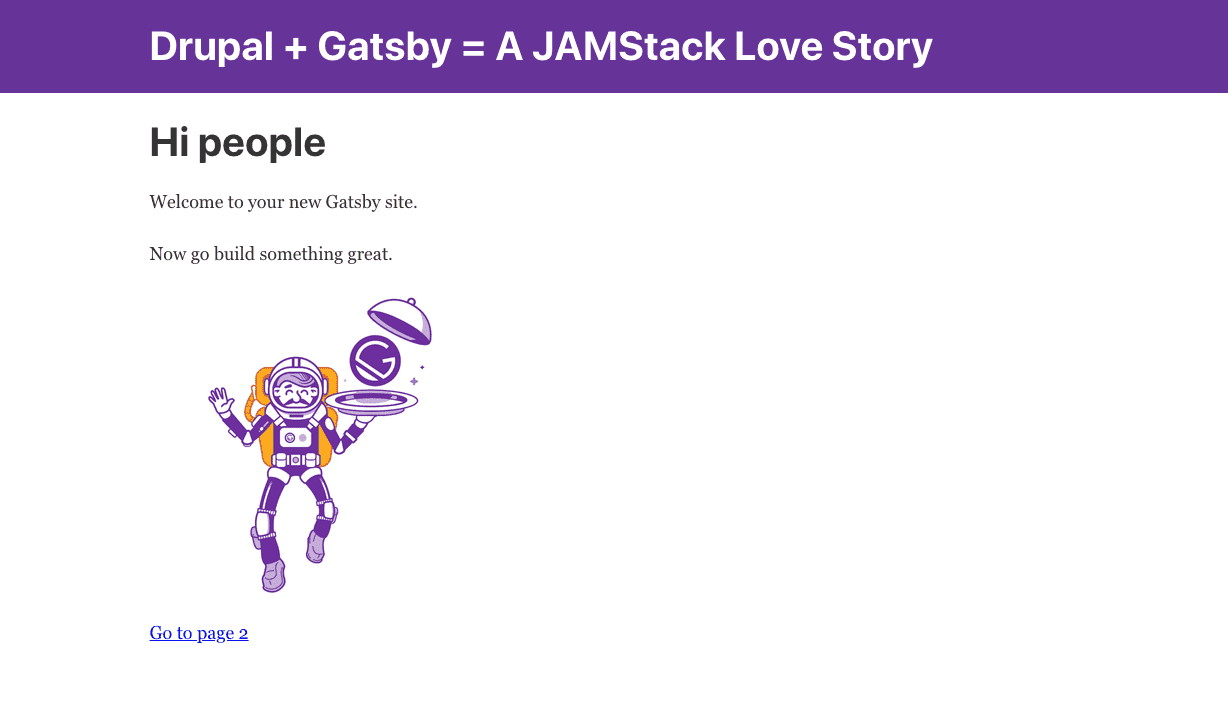 Drupal + Gatsby = A JAMStack Love Story

Hi people

Welcome to your new Gatsby site.

Now go build something great.

Go to page 2